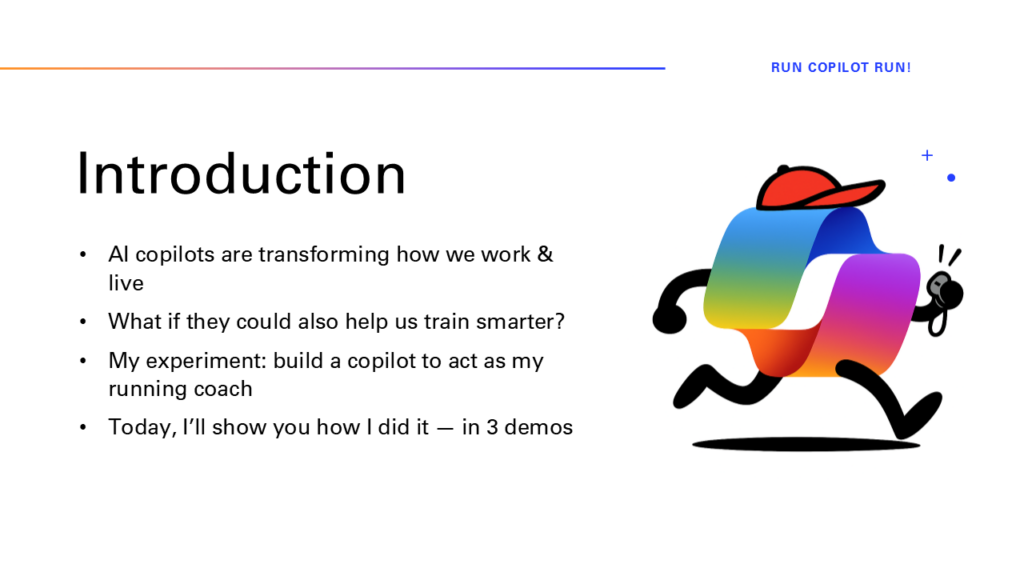 RUN COPILOT RUN!

Introduction

• AI copilots are transforming how we work & live
• What if they could also help us train smarter?
• My experiment: build a copilot to act as my running coach
• Today, I'll show you how I did it — in 3 demos